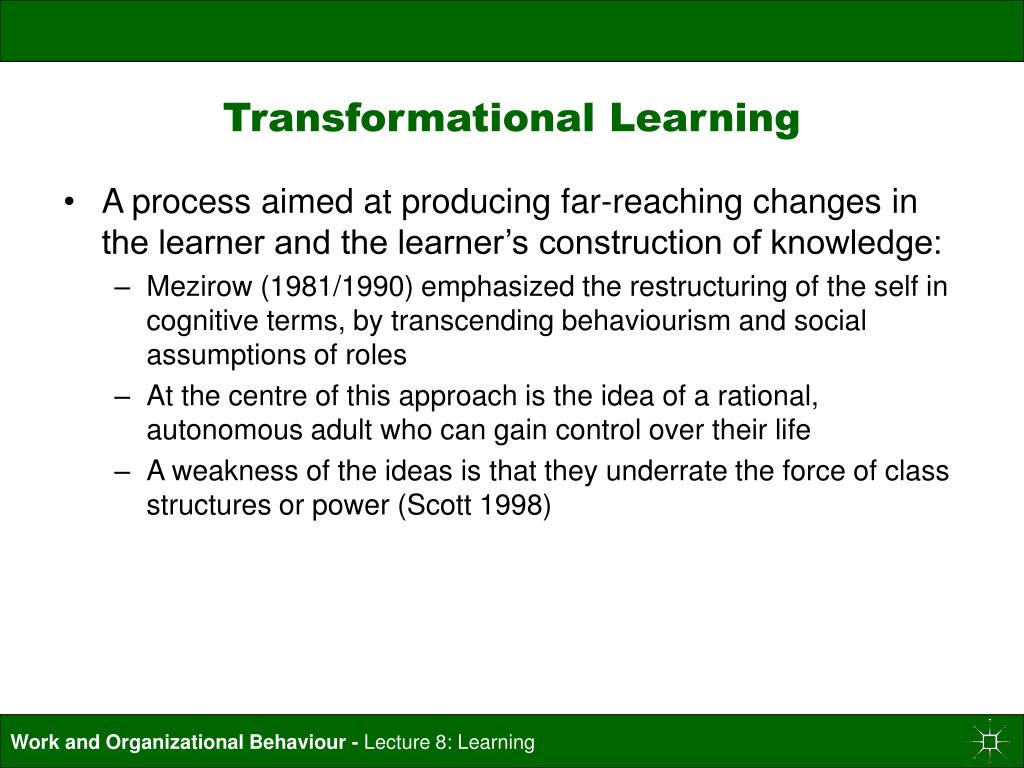 Transformational Learning

• A process aimed at producing far-reaching changes in the learner and the learner's construction of knowledge:
– Mezirow (1981/1990) emphasized the restructuring of the self in cognitive terms, by transcending behaviourism and social assumptions of roles
– At the centre of this approach is the idea of a rational, autonomous adult who can gain control over their life
– A weakness of the ideas is that they underrate the force of class structures or power (Scott 1998)

Work and Organizational Behaviour - Lecture 8: Learning